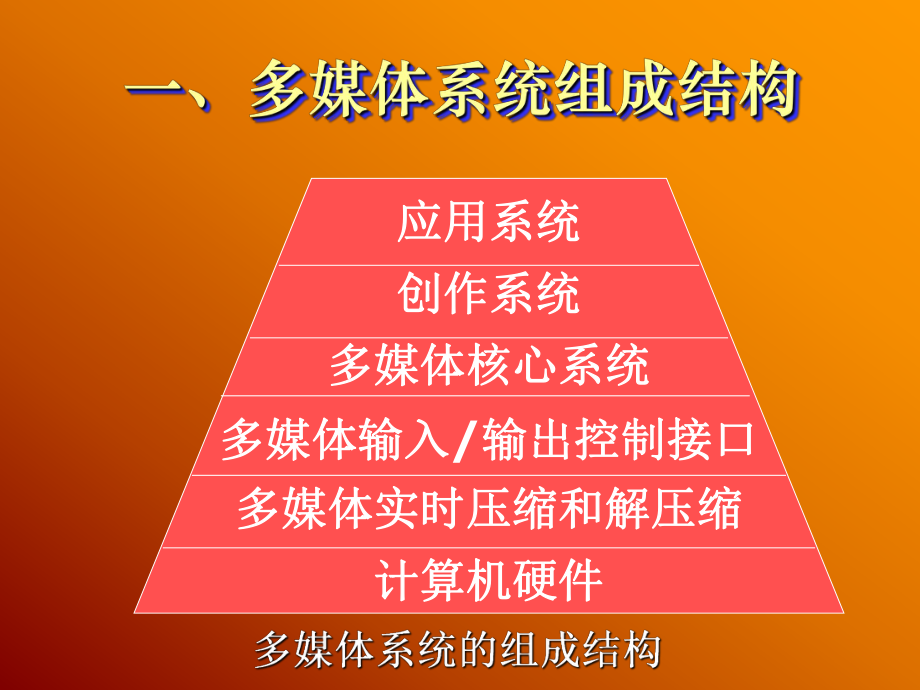 一、多媒体系统组成结构

应用系统

创作系统

多媒体核心系统

多媒体输入/输出控制接口

多媒体实时压缩和解压缩

计算机硬件

多媒体系统的组成结构